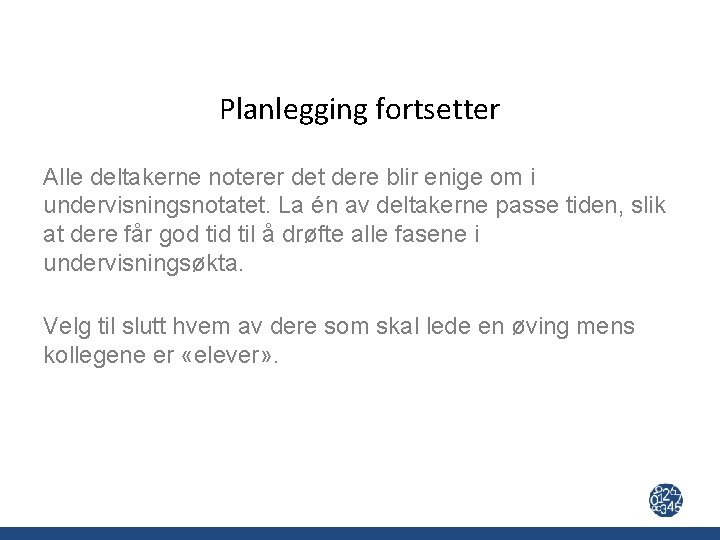 Planlegging fortsetter

Alle deltakerne noterer det dere blir enige om i undervisningsnotatet. La én av deltakerne passe tiden, slik at dere får god tid til å drøfte alle fasene i undervisningsøkta.

Velg til slutt hvem av dere som skal lede en øving mens kollegene er «elever».